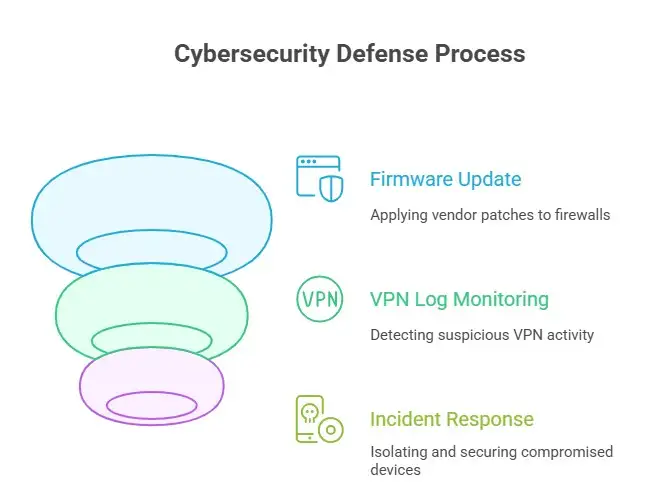 Cybersecurity Defense Process

Firmware Update

Applying vendor patches to firewalls

VPN

VPN Log Monitoring

Detecting suspicious VPN activity

Incident Response

Isolating and securing compromised devices